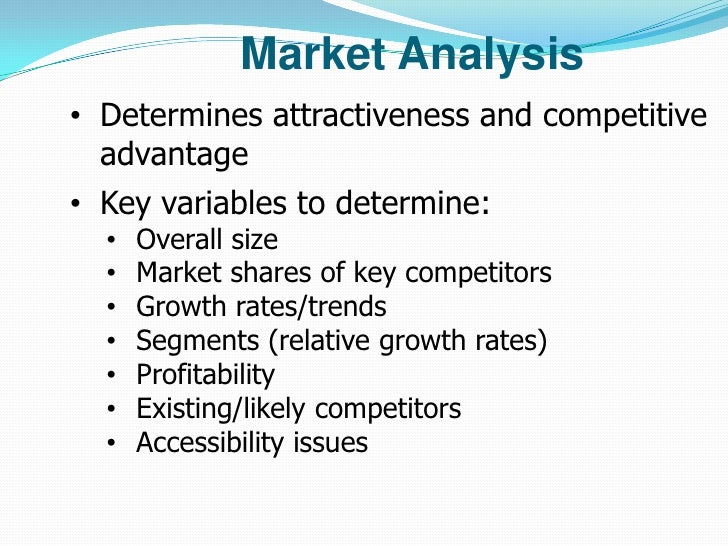 Market Analysis

• Determines attractiveness and competitive advantage

• Key variables to determine:
  • Overall size
  • Market shares of key competitors
  • Growth rates/trends
  • Segments (relative growth rates)
  • Profitability
  • Existing/likely competitors
  • Accessibility issues